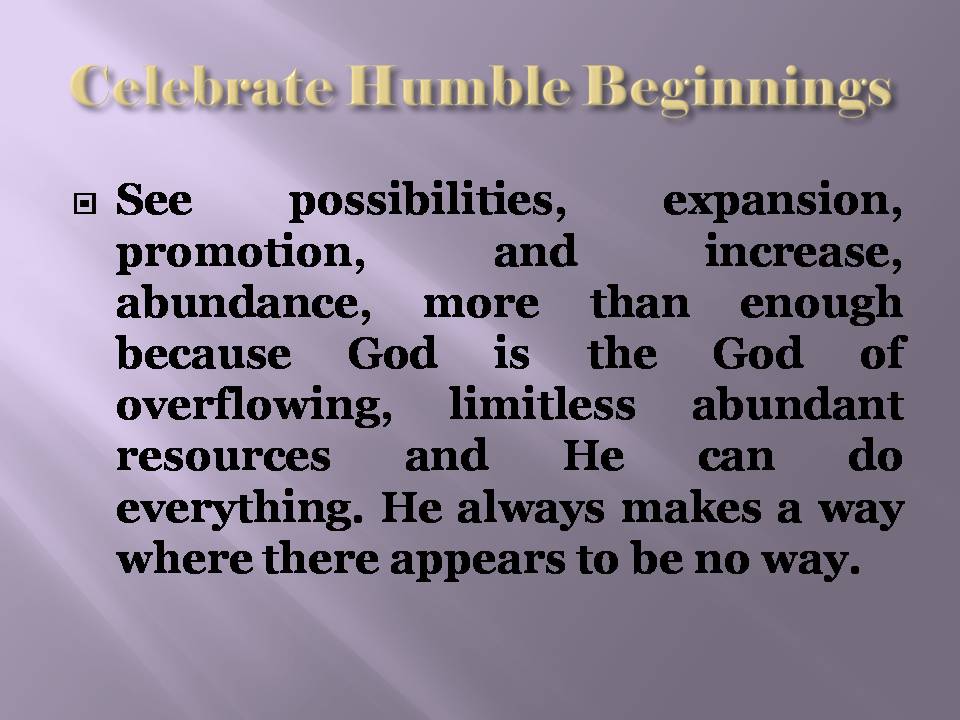 Celebrate Humble Beginnings

See possibilities, expansion, promotion, and increase, abundance, more than enough because God is the God of overflowing, limitless abundant resources and He can do everything. He always makes a way where there appears to be no way.